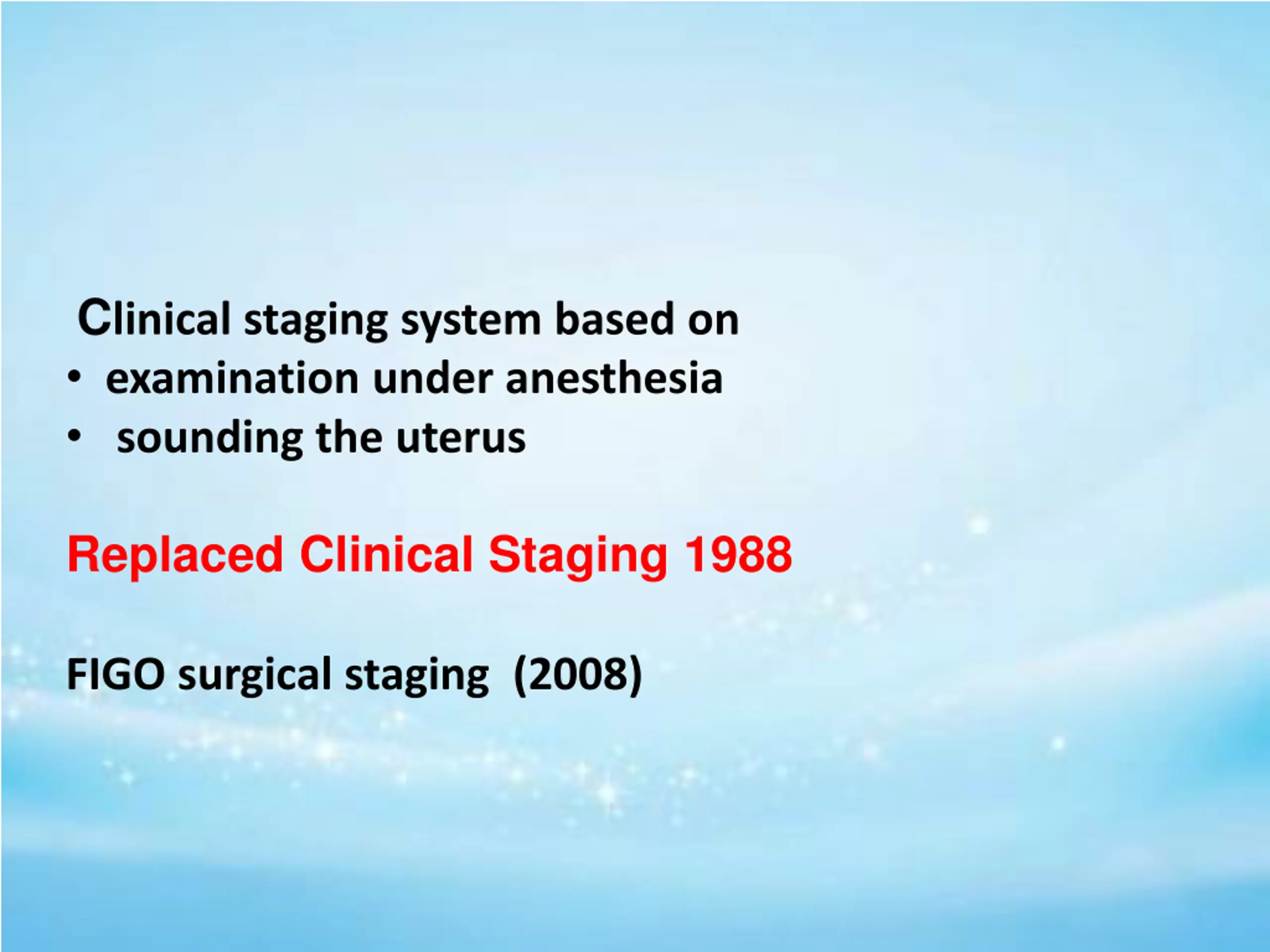 Clinical staging system based on
• examination under anesthesia
• sounding the uterus

Replaced Clinical Staging 1988

FIGO surgical staging (2008)